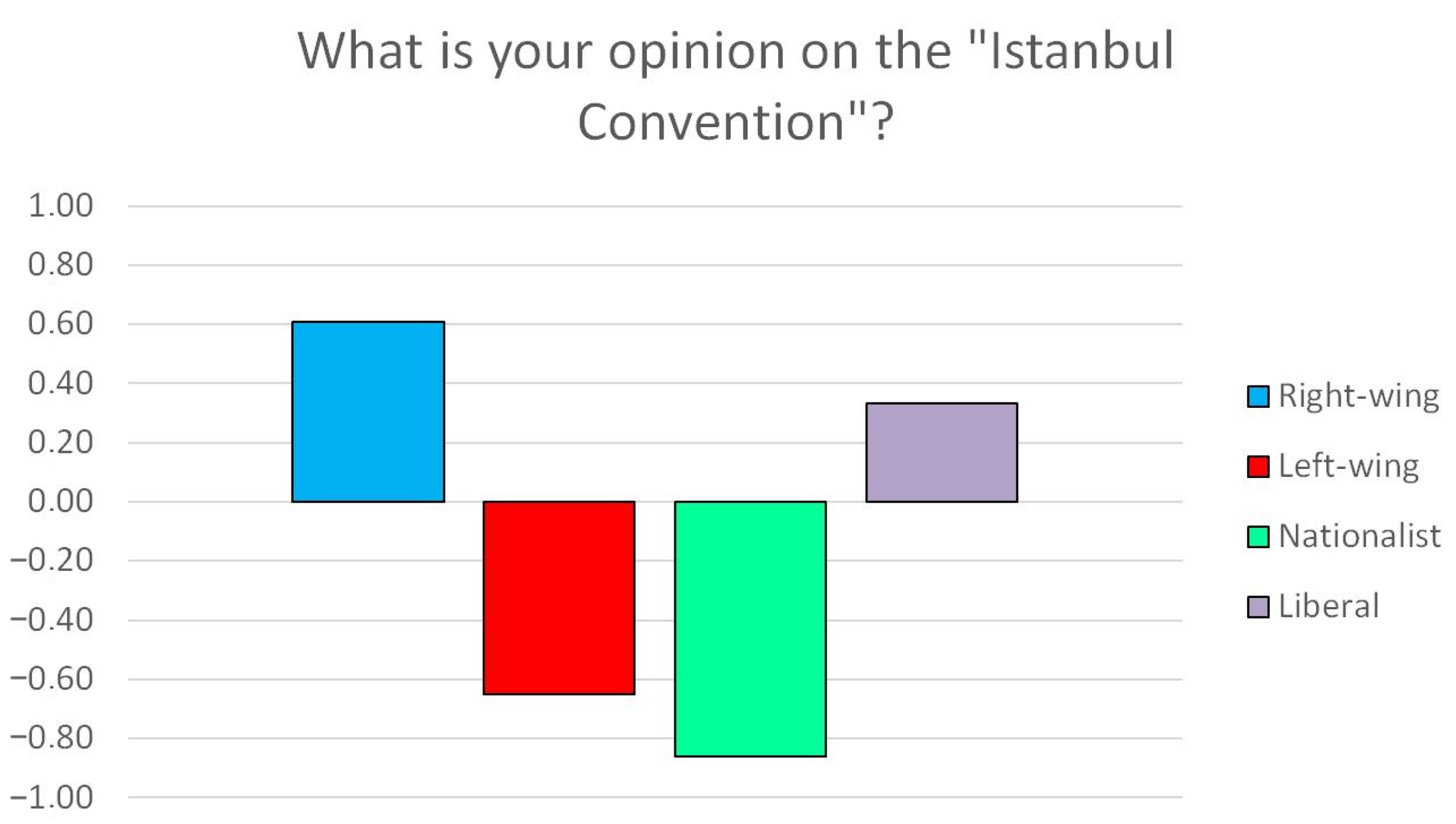 What is your opinion on the "Istanbul Convention"?

1.00
0.80
0.60
0.40
0.20
0.00
−0.20
−0.40
−0.60
−0.80
−1.00

Right-wing
Left-wing
Nationalist
Liberal